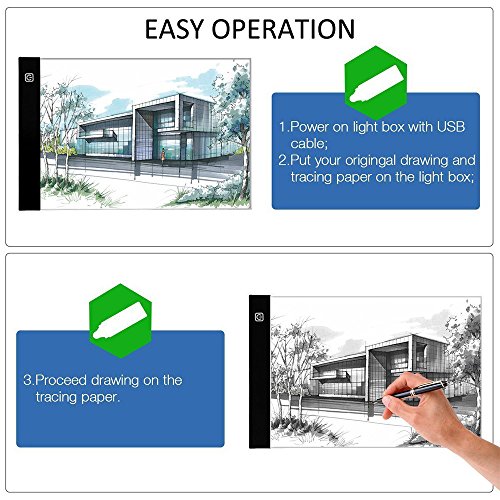 EASY OPERATION

1.Power on light box with USB cable;
2.Put your origingal drawing and tracing paper on the light box;

3.Proceed drawing on the tracing paper.